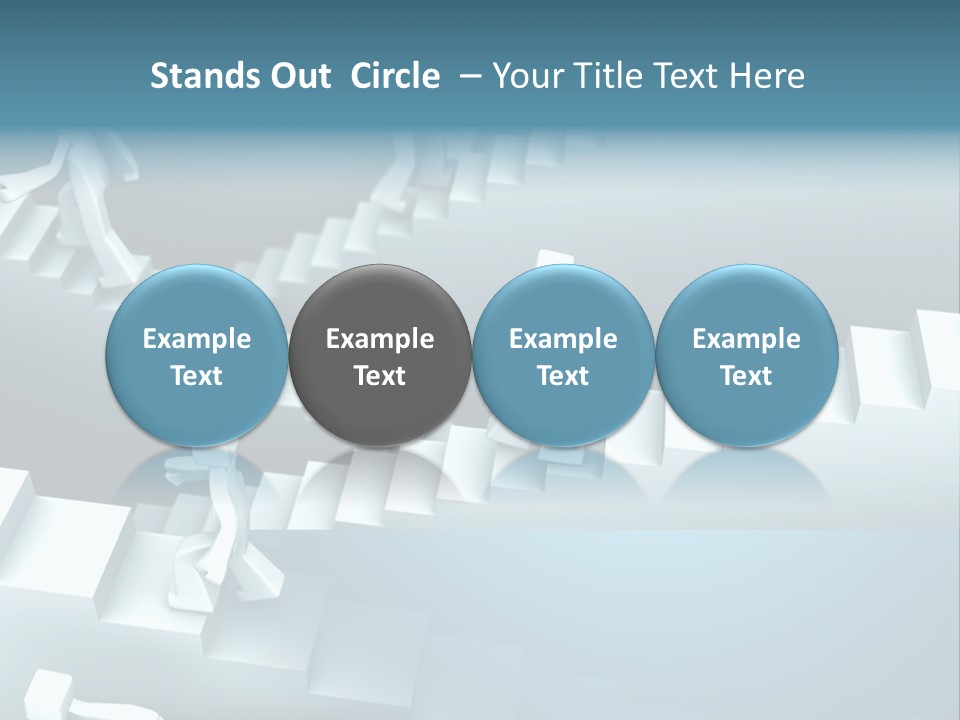 Stands Out Circle – Your Title Text Here

Example Text

Example Text

Example Text

Example Text